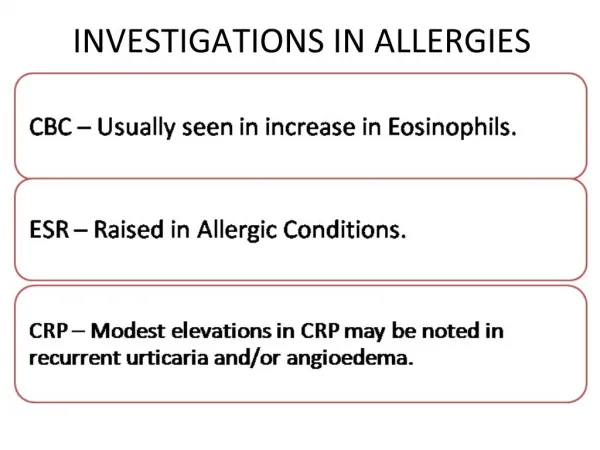 INVESTIGATIONS IN ALLERGIES

CBC – Usually seen in increase in Eosinophils.

ESR – Raised in Allergic Conditions.

CRP – Modest elevations in CRP may be noted in recurrent urticaria and/or angioedema.